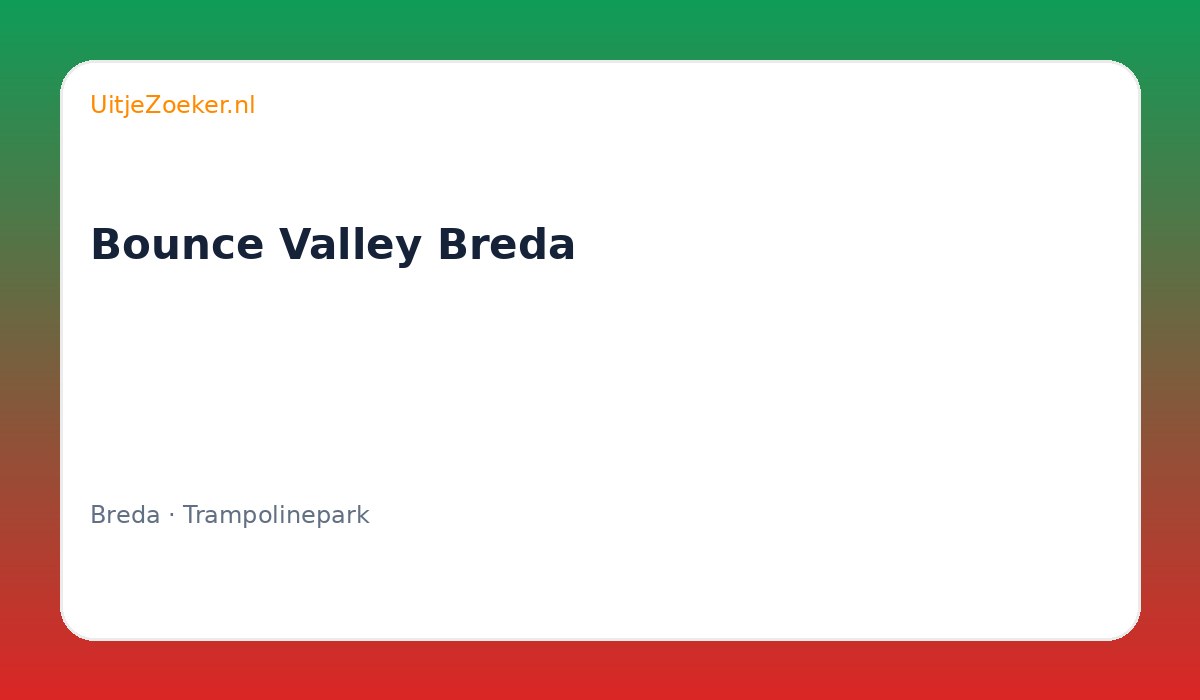 UitjeZoeker.nl

Bounce Valley Breda

Breda · Trampolinepark